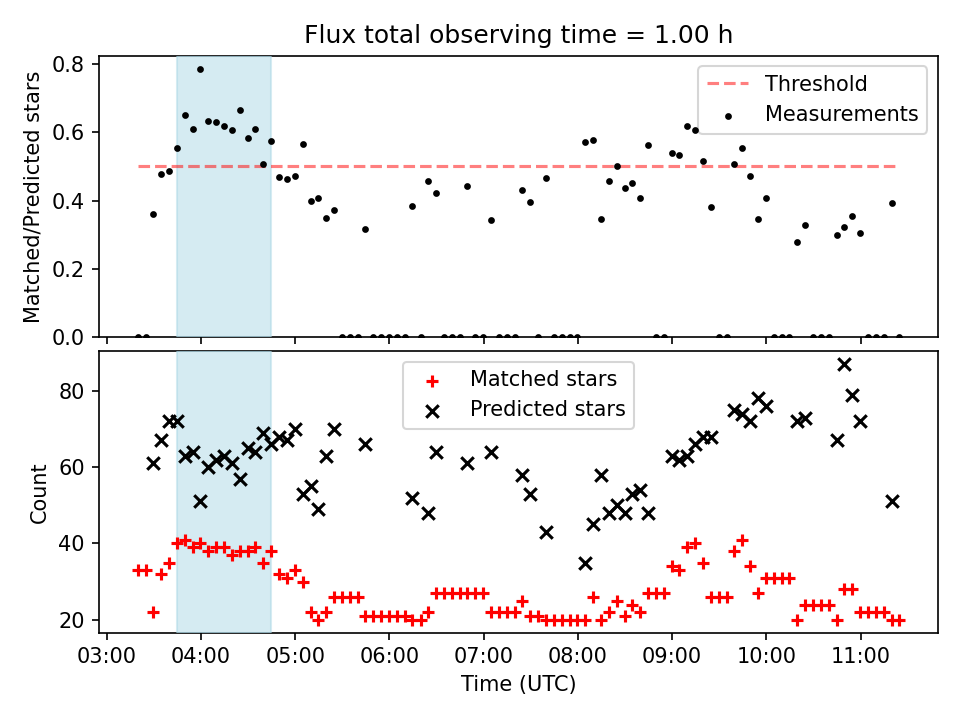 Flux total observing time = 1.00 h

Matched/Predicted stars
0.8
0.6
0.4
0.2
0.0

Threshold
Measurements

Count
80
60
40
20

Matched stars
Predicted stars

03:00 04:00 05:00 06:00 07:00 08:00 09:00 10:00 11:00
Time (UTC)